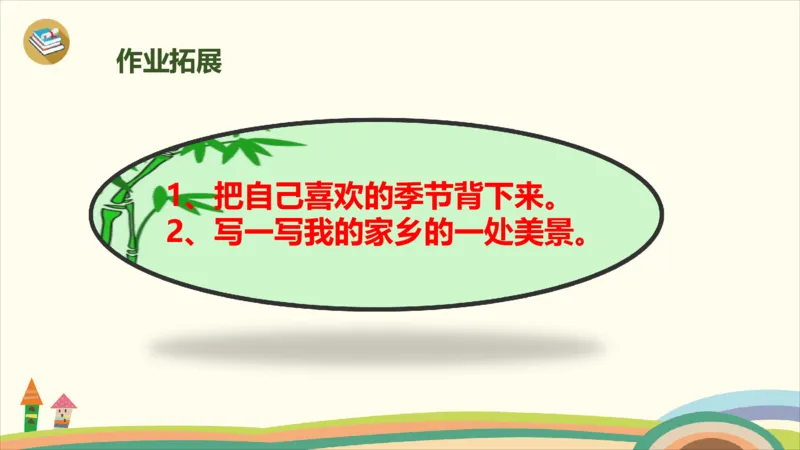 作业拓展

1、把自己喜欢的季节背下来。
2、写一写我的家乡的一处美景。